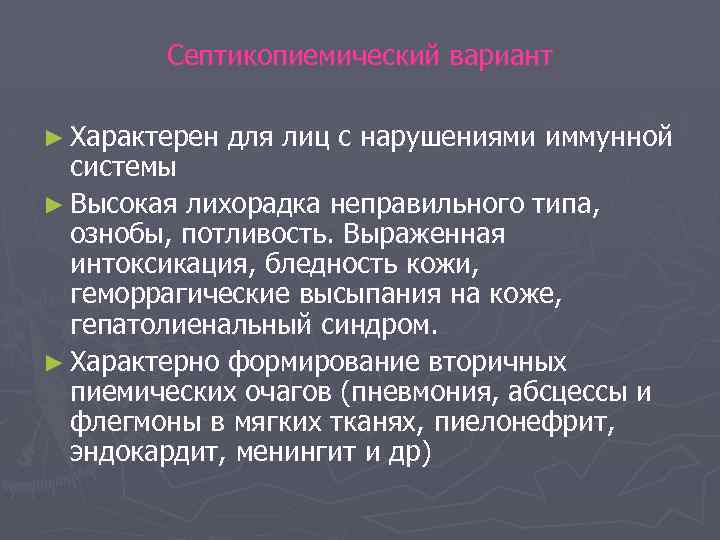 Септикопиемический вариант

► Характерен для лиц с нарушениями иммунной системы

► Высокая лихорадка неправильного типа, ознобы, потливость. Выраженная интоксикация, бледность кожи, геморрагические высыпания на коже, гепатолиенальный синдром.

► Характерно формирование вторичных пиемических очагов (пневмония, абсцессы и флегмоны в мягких тканях, пиелонефрит, эндокардит, менингит и др)